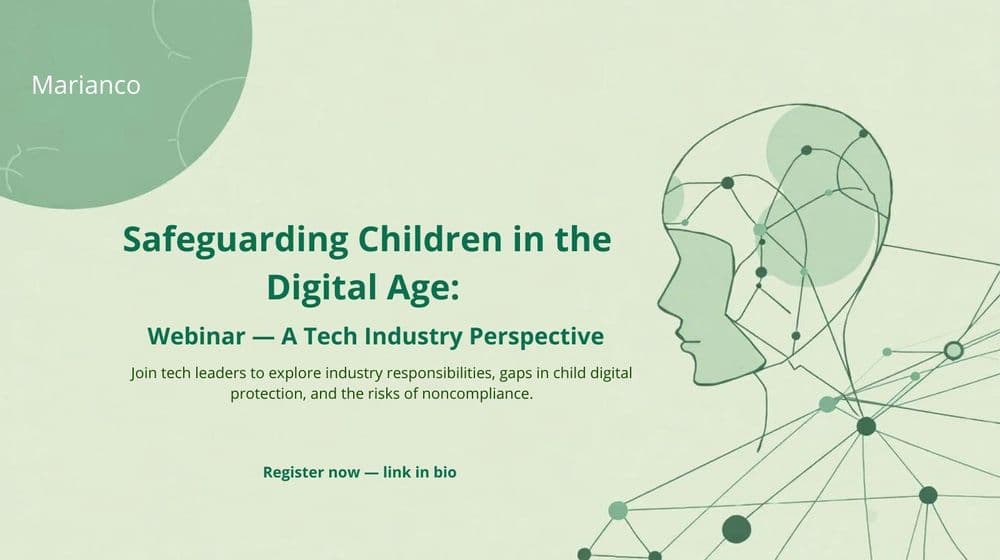 Marianco

Safeguarding Children in the Digital Age:

Webinar — A Tech Industry Perspective

Join tech leaders to explore industry responsibilities, gaps in child digital protection, and the risks of noncompliance.

Register now — link in bio